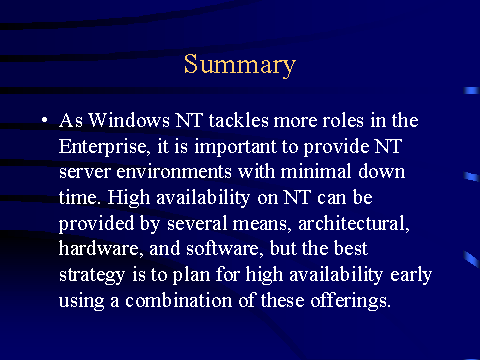 Summary

• As Windows NT tackles more roles in the Enterprise, it is important to provide NT server environments with minimal down time. High availability on NT can be provided by several means, architectural, hardware, and software, but the best strategy is to plan for high availability early using a combination of these offerings.